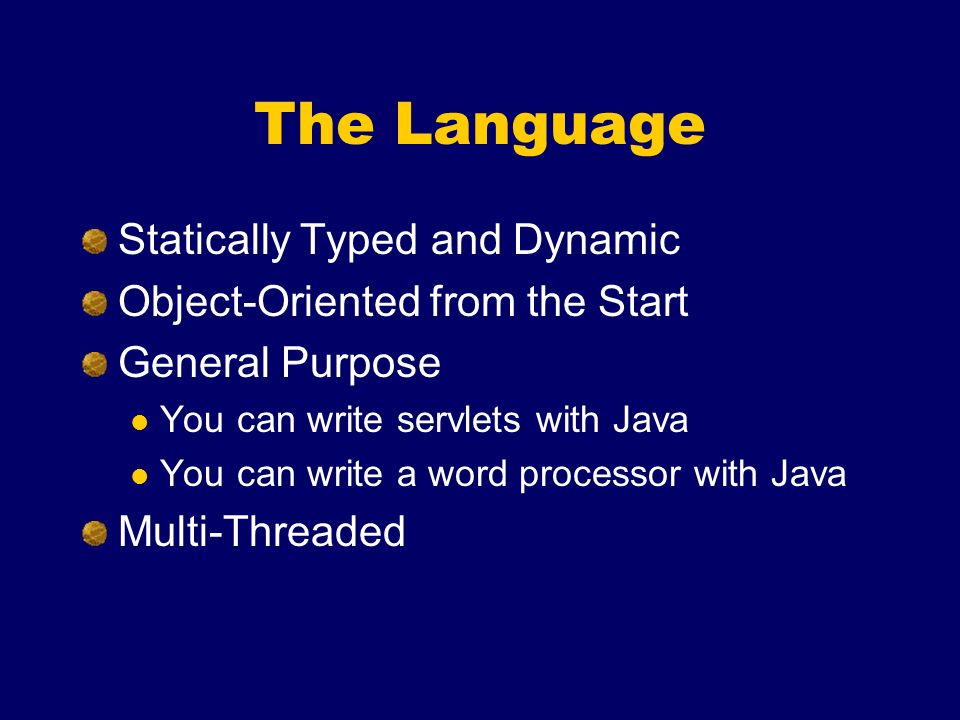 The Language

Statically Typed and Dynamic
Object-Oriented from the Start
General Purpose
You can write servlets with Java
You can write a word processor with Java
Multi-Threaded